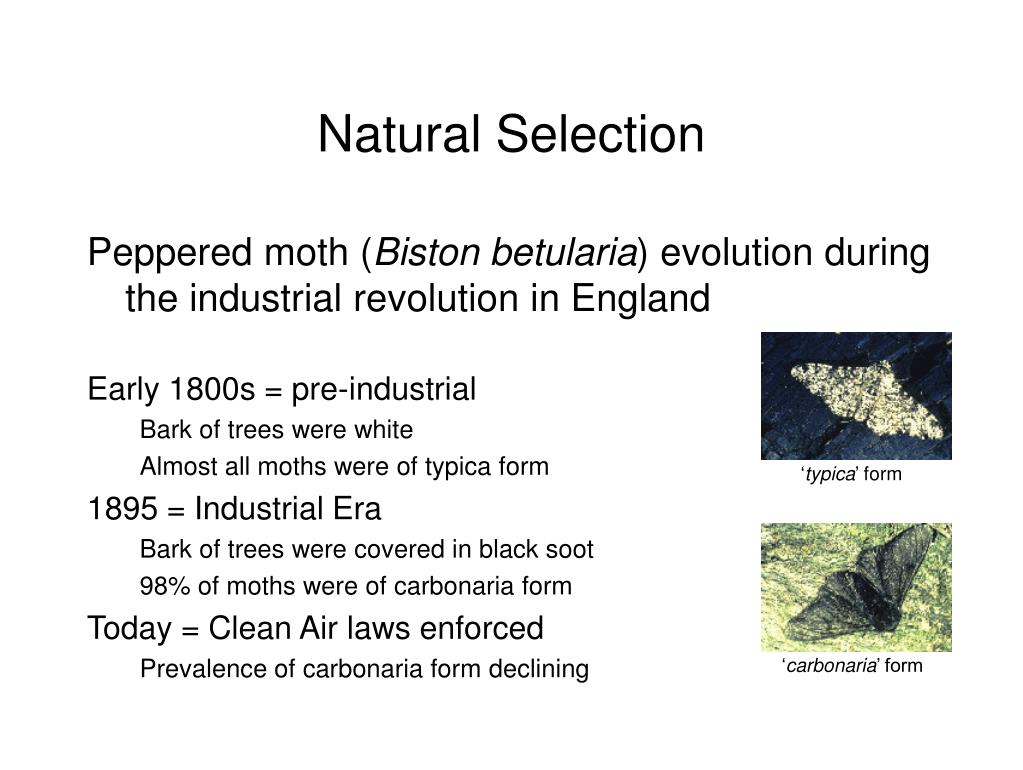 Natural Selection

Peppered moth (Biston betularia) evolution during the industrial revolution in England

Early 1800s = pre-industrial

Bark of trees were white

Almost all moths were of typica form

1895 = Industrial Era

Bark of trees were covered in black soot

98% of moths were of carbonaria form

Today = Clean Air laws enforced

Prevalence of carbonaria form declining

'typica' form

'carbonaria' form